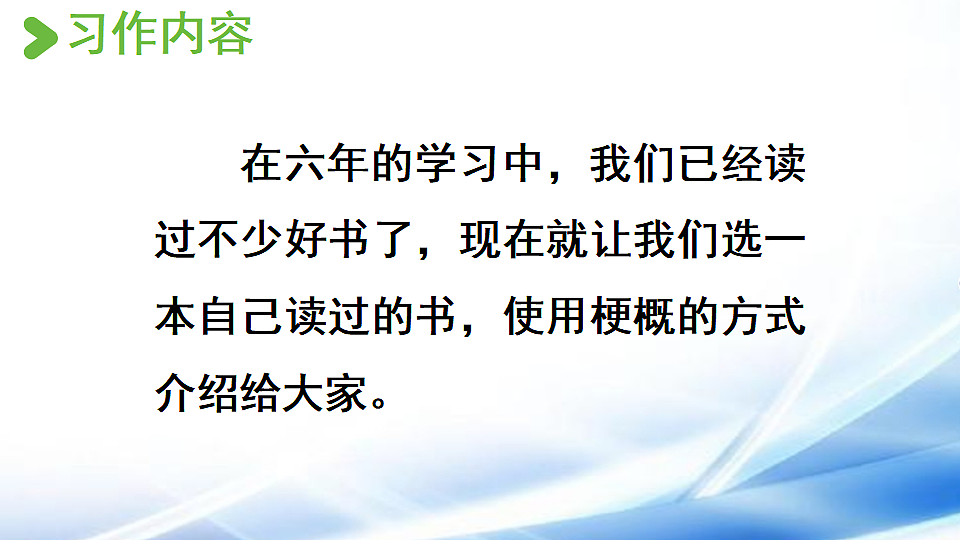 习作内容

在六年的学习中，我们已经读过不少好书了，现在就让我们选一本自己读过的书，使用梗概的方式介绍给大家。